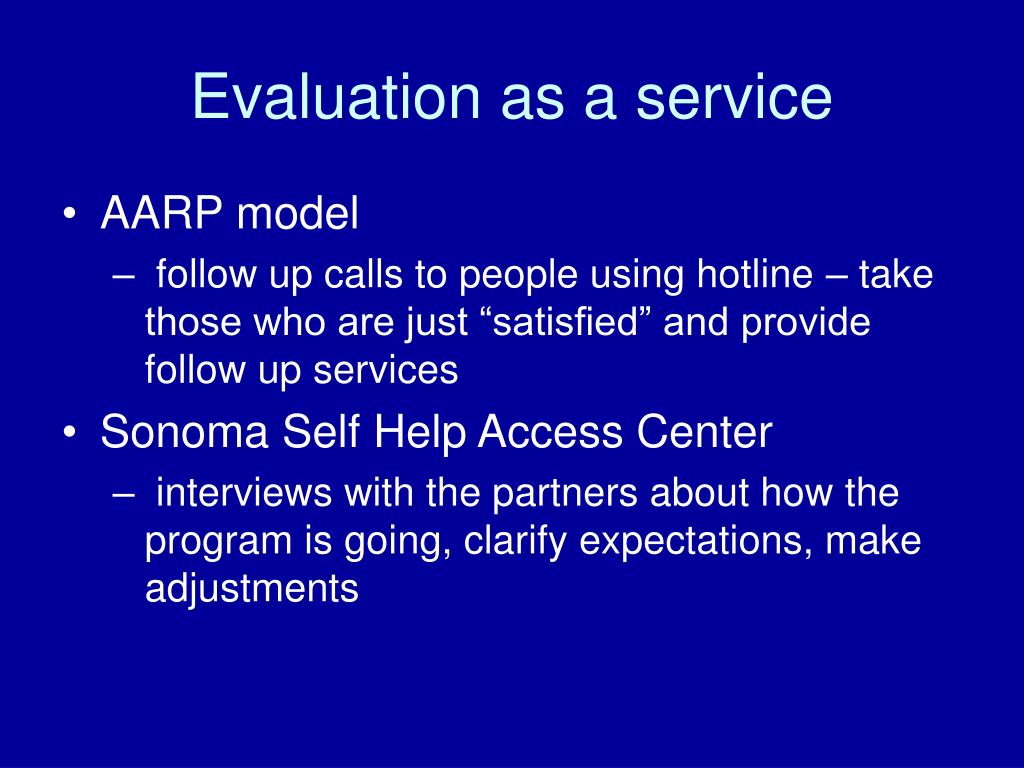 Evaluation as a service

• AARP model
  – follow up calls to people using hotline – take those who are just “satisfied” and provide follow up services
• Sonoma Self Help Access Center
  – interviews with the partners about how the program is going, clarify expectations, make adjustments